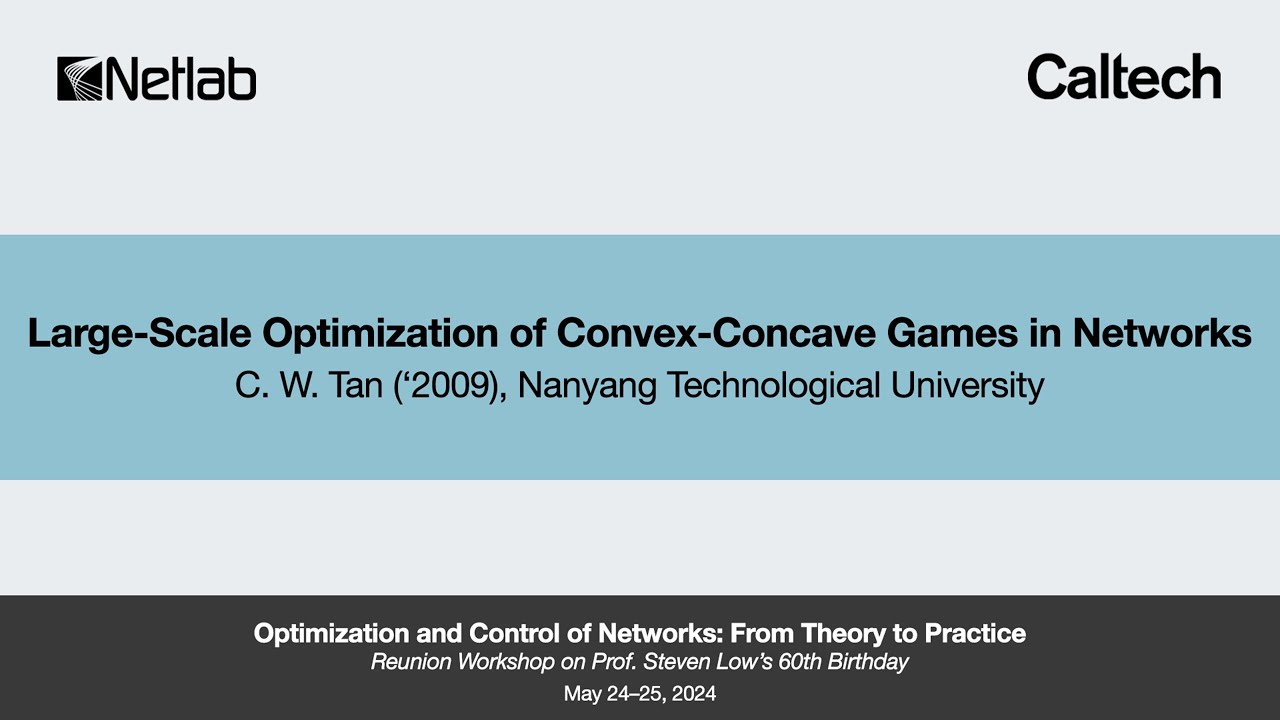 Netlab

Caltech

Large-Scale Optimization of Convex-Concave Games in Networks
C. W. Tan (‘2009), Nanyang Technological University

Optimization and Control of Networks: From Theory to Practice
Reunion Workshop on Prof. Steven Low’s 60th Birthday
May 24–25, 2024